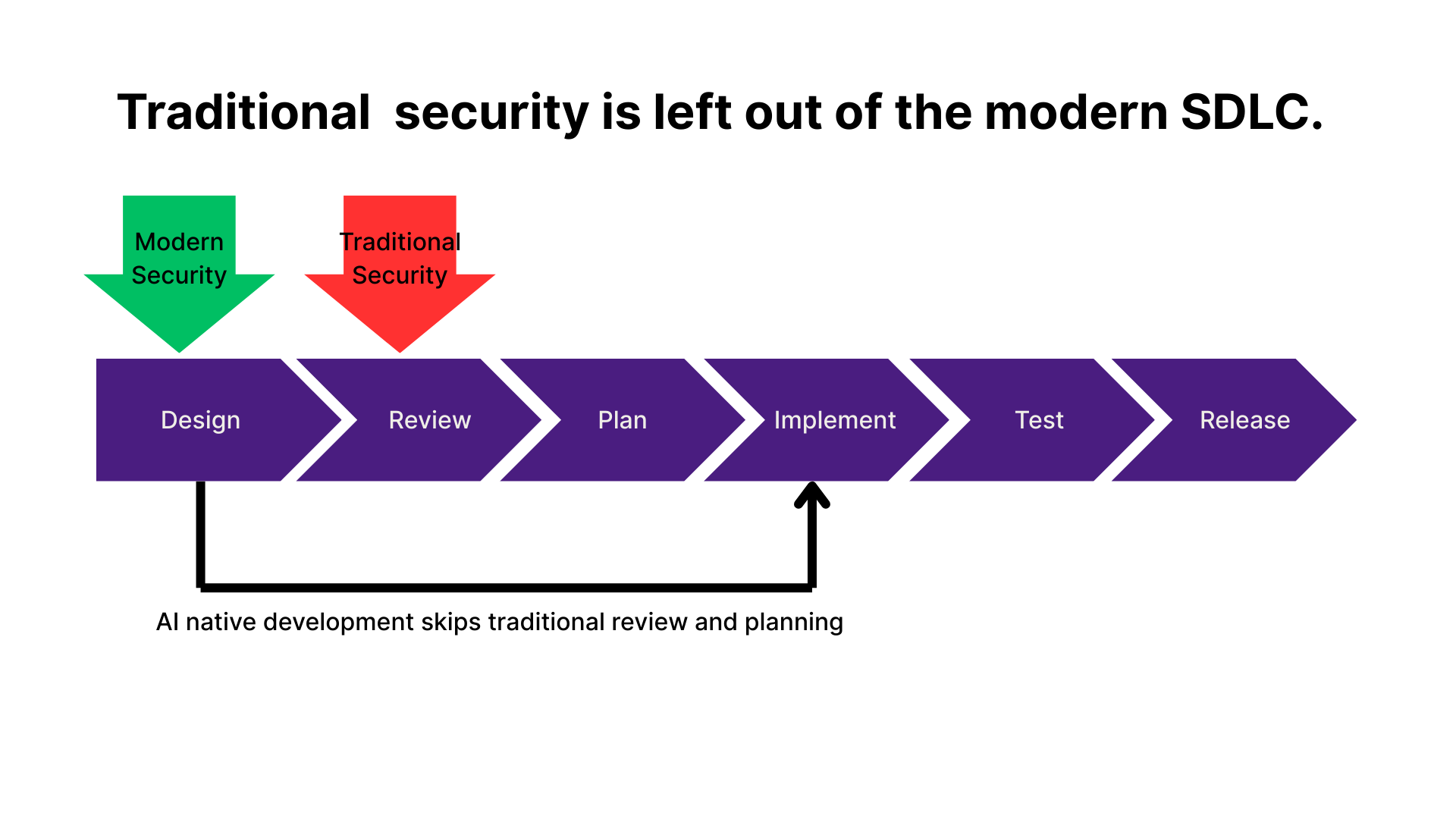 Traditional  security is left out of the modern SDLC.

Modern Security

Traditional Security

Design

Review

Plan

Implement

Test

Release

AI native development skips traditional review and planning